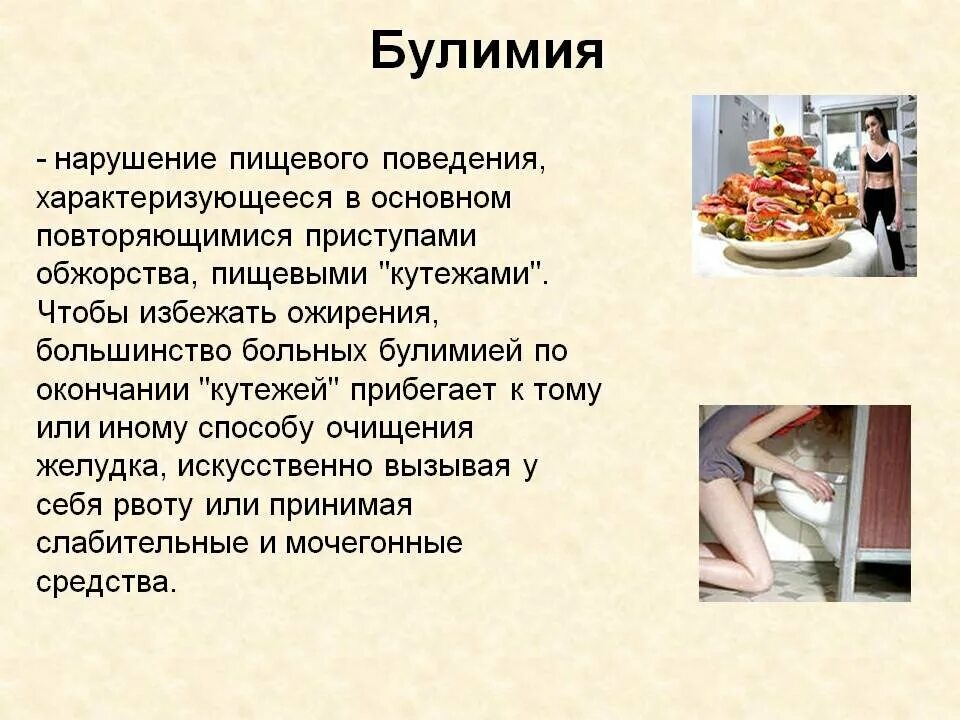 Булимия

- нарушение пищевого поведения, характеризующееся в основном повторяющимися приступами обжорства, пищевыми "кутежами". Чтобы избежать ожирения, большинство больных булимией по окончании "кутежей" прибегает к тому или иному способу очищения желудка, искусственно вызывая у себя рвоту или принимая слабительные и мочегонные средства.